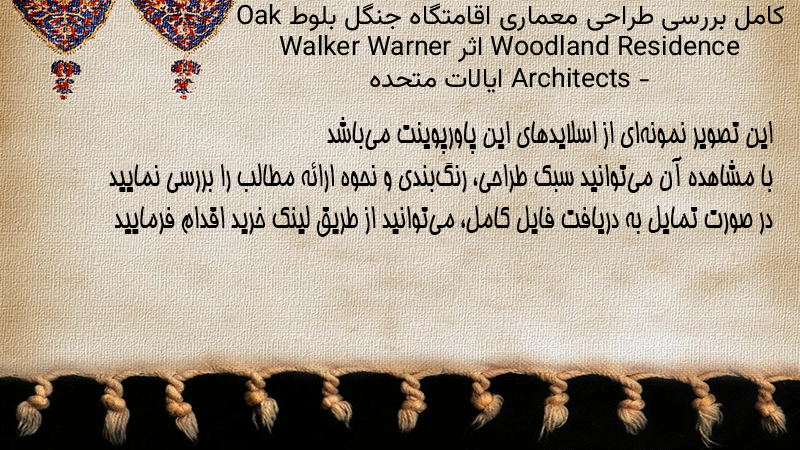 کامل بررسی طراحی معماری اقامتگاه جنگل بلوط Oak Woodland Residence اثر Walker Warner Architects - ایالات متحده

این تصویر نمونه‌ای از اسلایدهای این پاورپوینت می‌باشد
با مشاهده آن می‌توانید سبک طراحی، رنگ‌بندی و نحوه ارائه مطالب را بررسی نمایید
در صورت تمایل به دریافت فایل کامل، می‌توانید از طریق لینک خرید اقدام فرمایید